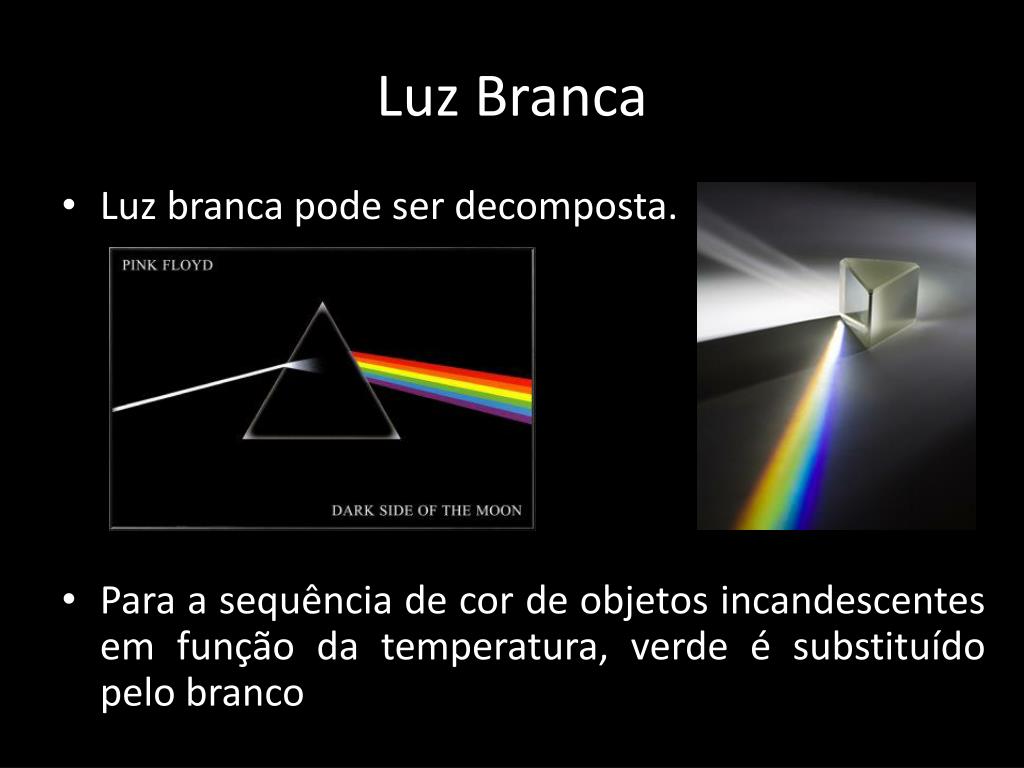 Luz Branca

• Luz branca pode ser decomposta.

PINK FLOYD

DARK SIDE OF THE MOON

• Para a sequência de cor de objetos incandescentes em função da temperatura, verde é substituído pelo branco